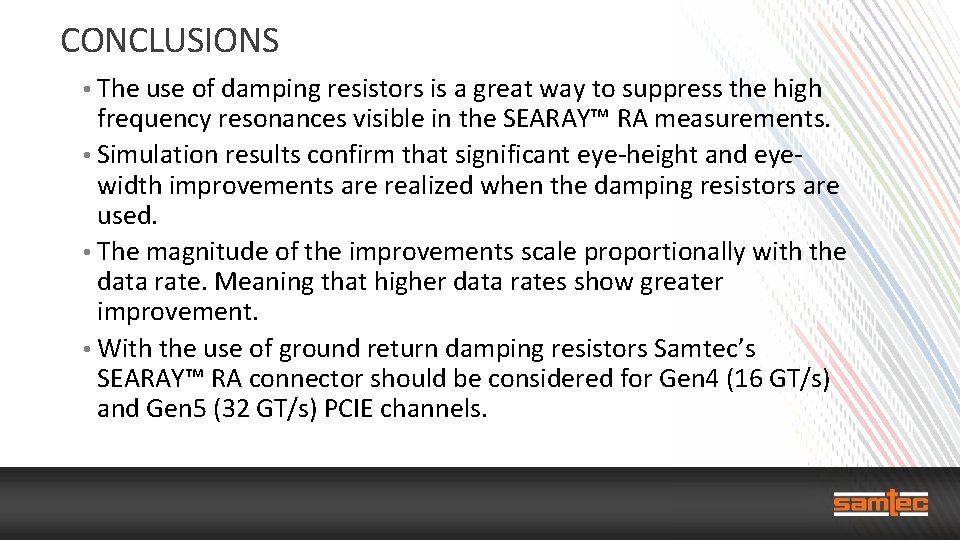 CONCLUSIONS

• The use of damping resistors is a great way to suppress the high frequency resonances visible in the SEARAY™ RA measurements.
• Simulation results confirm that significant eye-height and eye-width improvements are realized when the damping resistors are used.
• The magnitude of the improvements scale proportionally with the data rate. Meaning that higher data rates show greater improvement.
• With the use of ground return damping resistors Samtec's SEARAY™ RA connector should be considered for Gen4 (16 GT/s) and Gen5 (32 GT/s) PCIE channels.

samtec